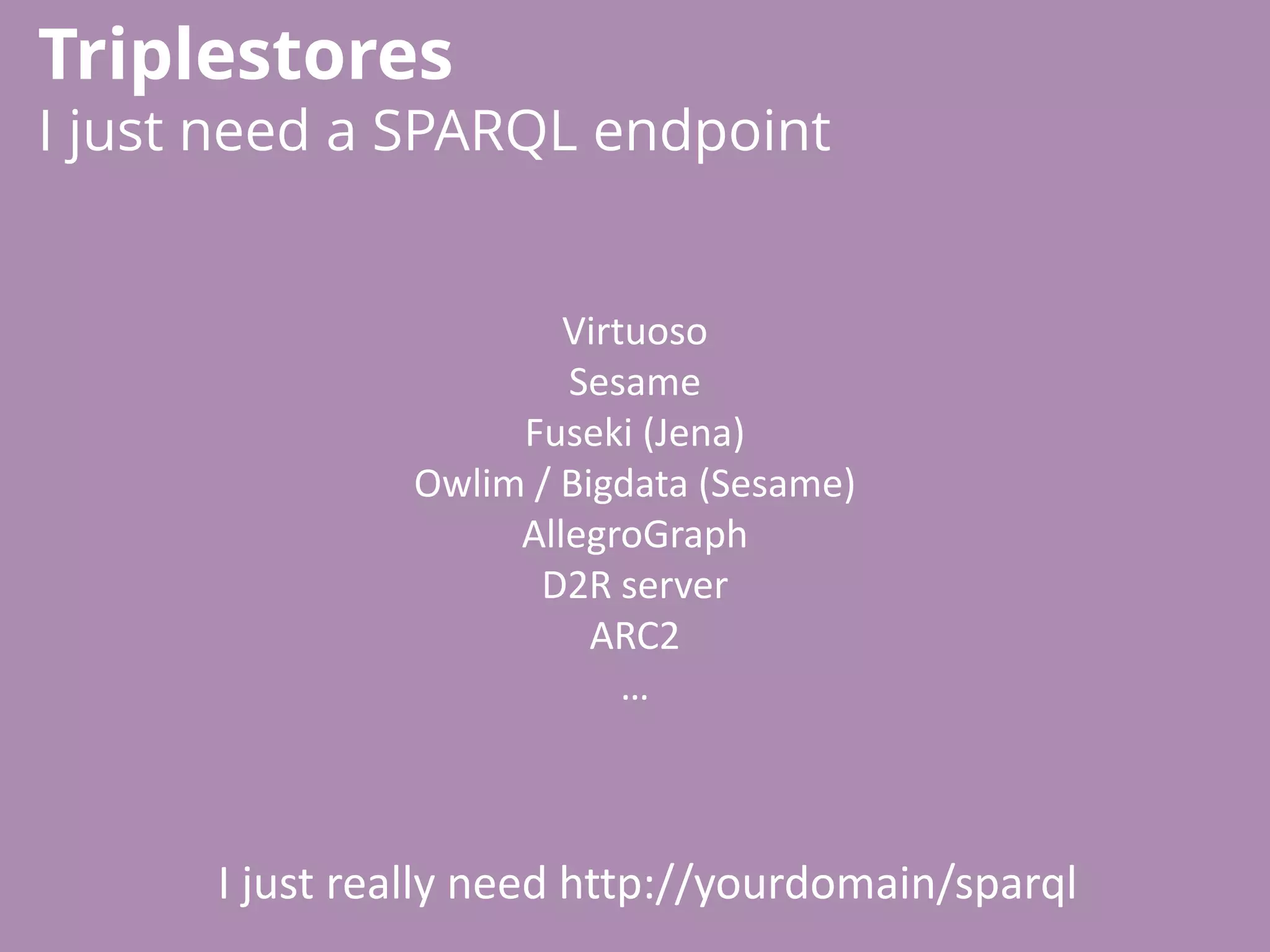 Triplestores
I just need a SPARQL endpoint

Virtuoso
Sesame
Fuseki (Jena)
Owlim / Bigdata (Sesame)
AllegroGraph
D2R server
ARC2
…

I just really need http://yourdomain/sparql